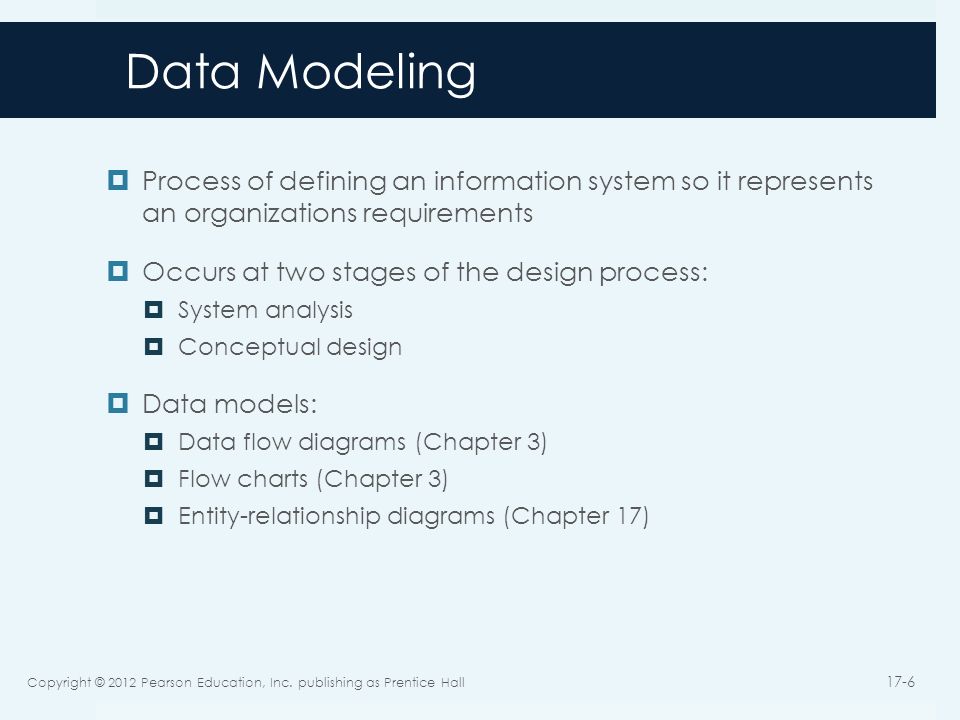 Data Modeling

Process of defining an information system so it represents an organizations requirements

Occurs at two stages of the design process:

System analysis

Conceptual design

Data models:

Data flow diagrams (Chapter 3)

Flow charts (Chapter 3)

Entity-relationship diagrams (Chapter 17)

Copyright © 2012 Pearson Education, Inc. publishing as Prentice Hall

17-6